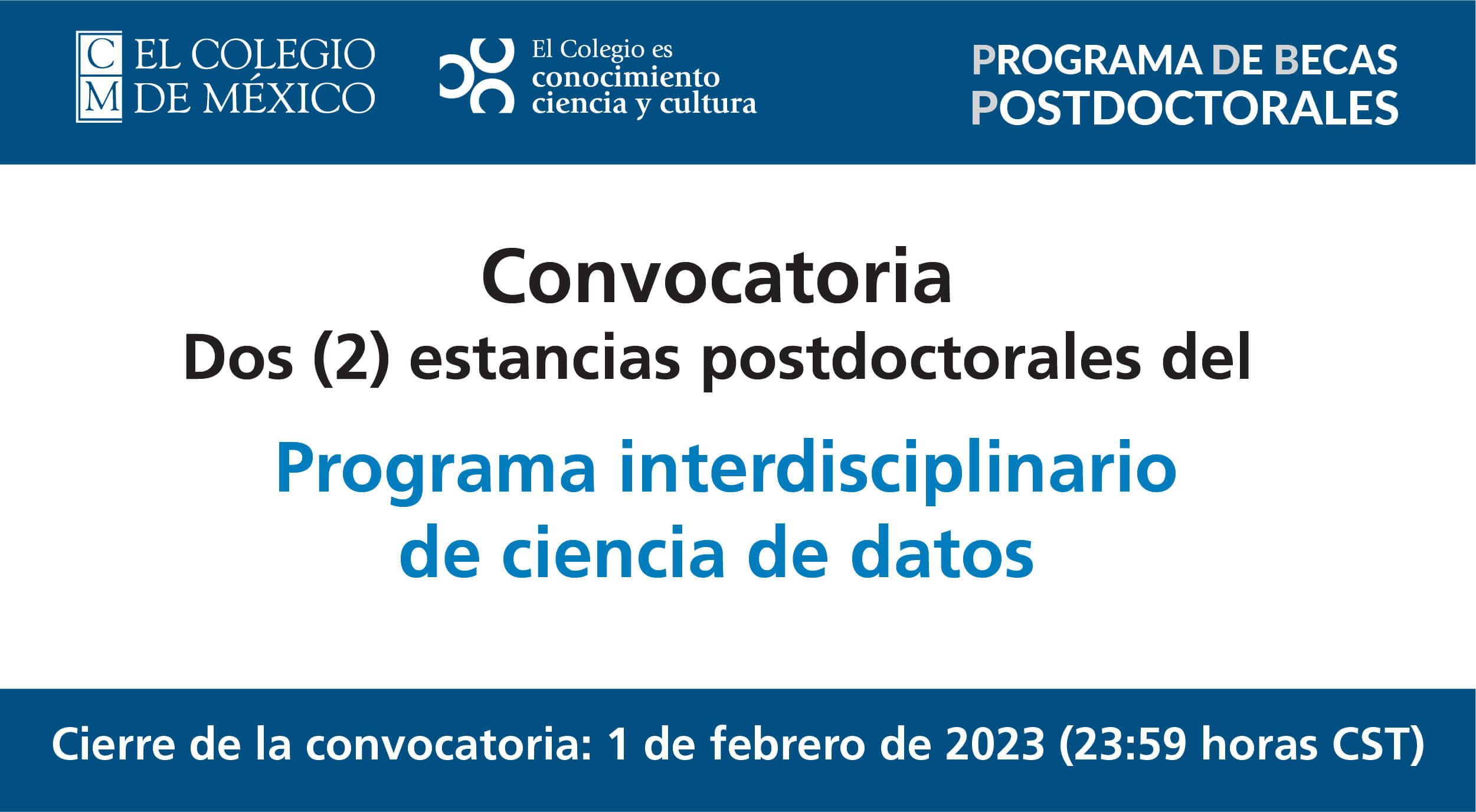 C
M
EL COLEGIO DE MÉXICO

El Colegio es conocimiento ciencia y cultura

PROGRAMA DE BECAS POSTDOCTORALES

Convocatoria
Dos (2) estancias postdoctorales del

Programa interdisciplinario de ciencia de datos

Cierre de la convocatoria: 1 de febrero de 2023 (23:59 horas CST)